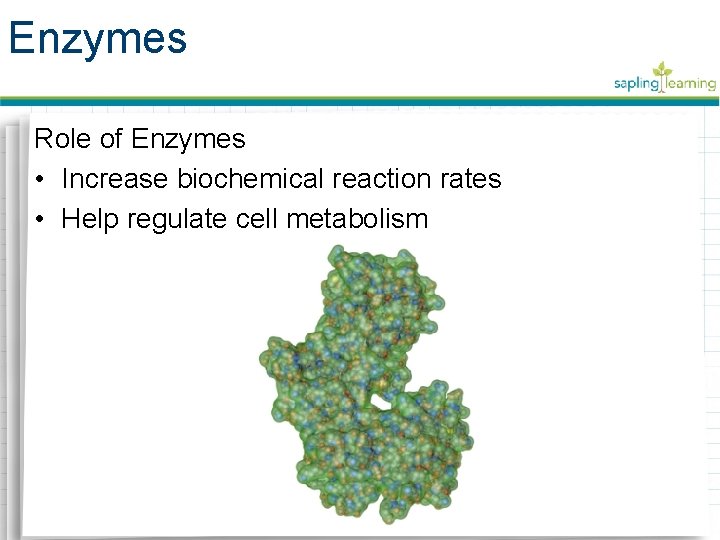 Enzymes

sapling learning

Role of Enzymes

• Increase biochemical reaction rates

• Help regulate cell metabolism